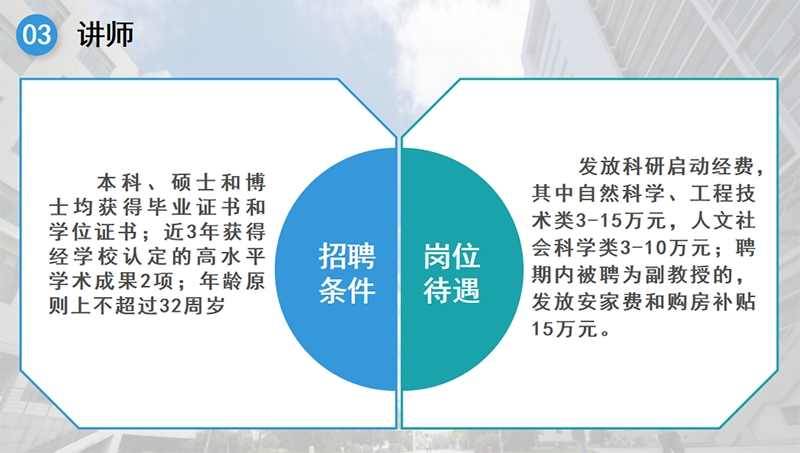 03 讲师

本科、硕士和博士均获得毕业证书和学位证书；近3年获得经学校认定的高水平学术成果2项；年龄原则上不超过32周岁

招聘条件

岗位待遇

发放科研启动经费，其中自然科学、工程技术类3-15万元，人文社会科学类3-10万元；聘期内被聘为副教授的，发放安家费和购房补贴15万元。